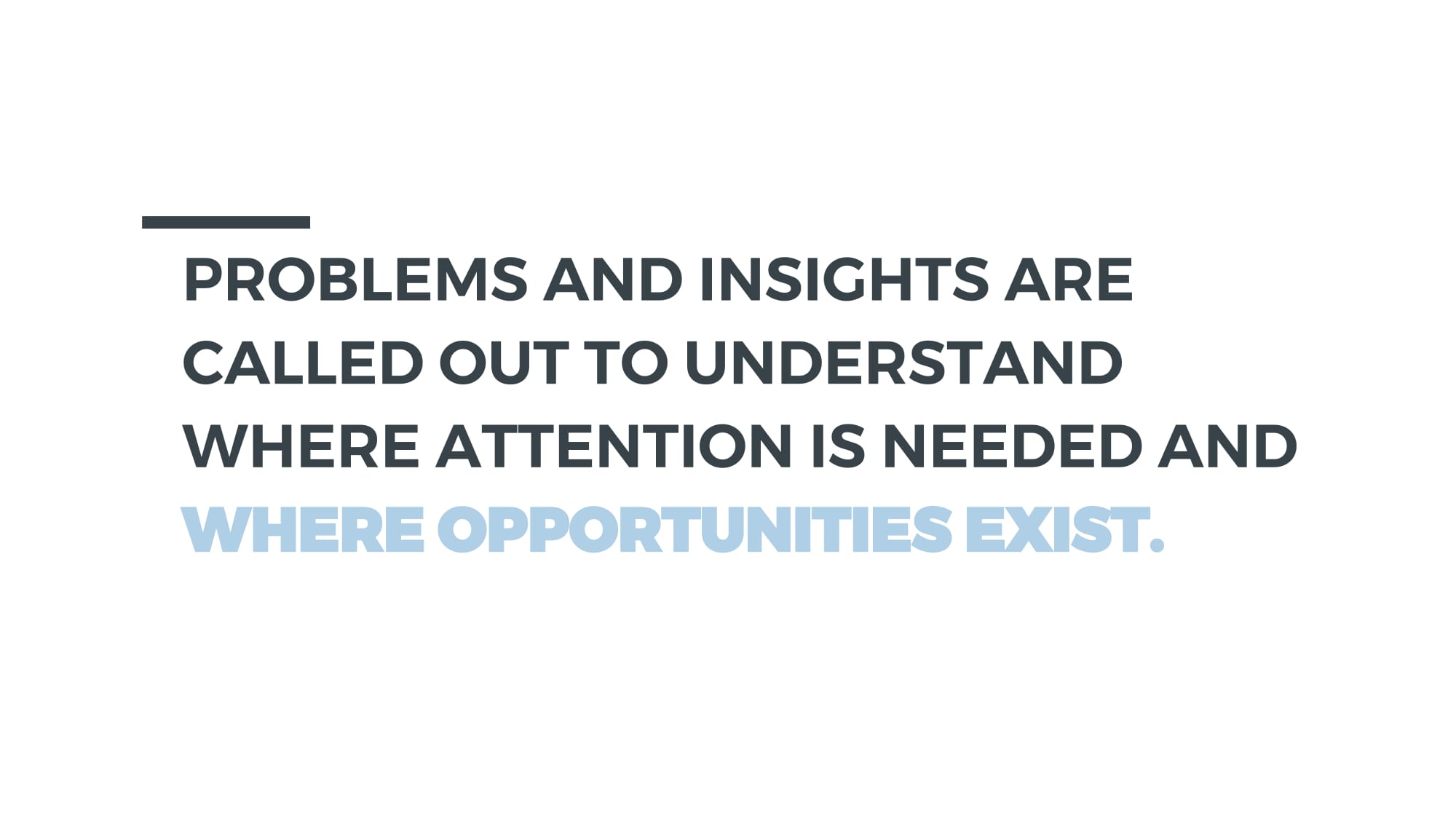 PROBLEMS AND INSIGHTS ARE CALLED OUT TO UNDERSTAND WHERE ATTENTION IS NEEDED AND WHERE OPPORTUNITIES EXIST.